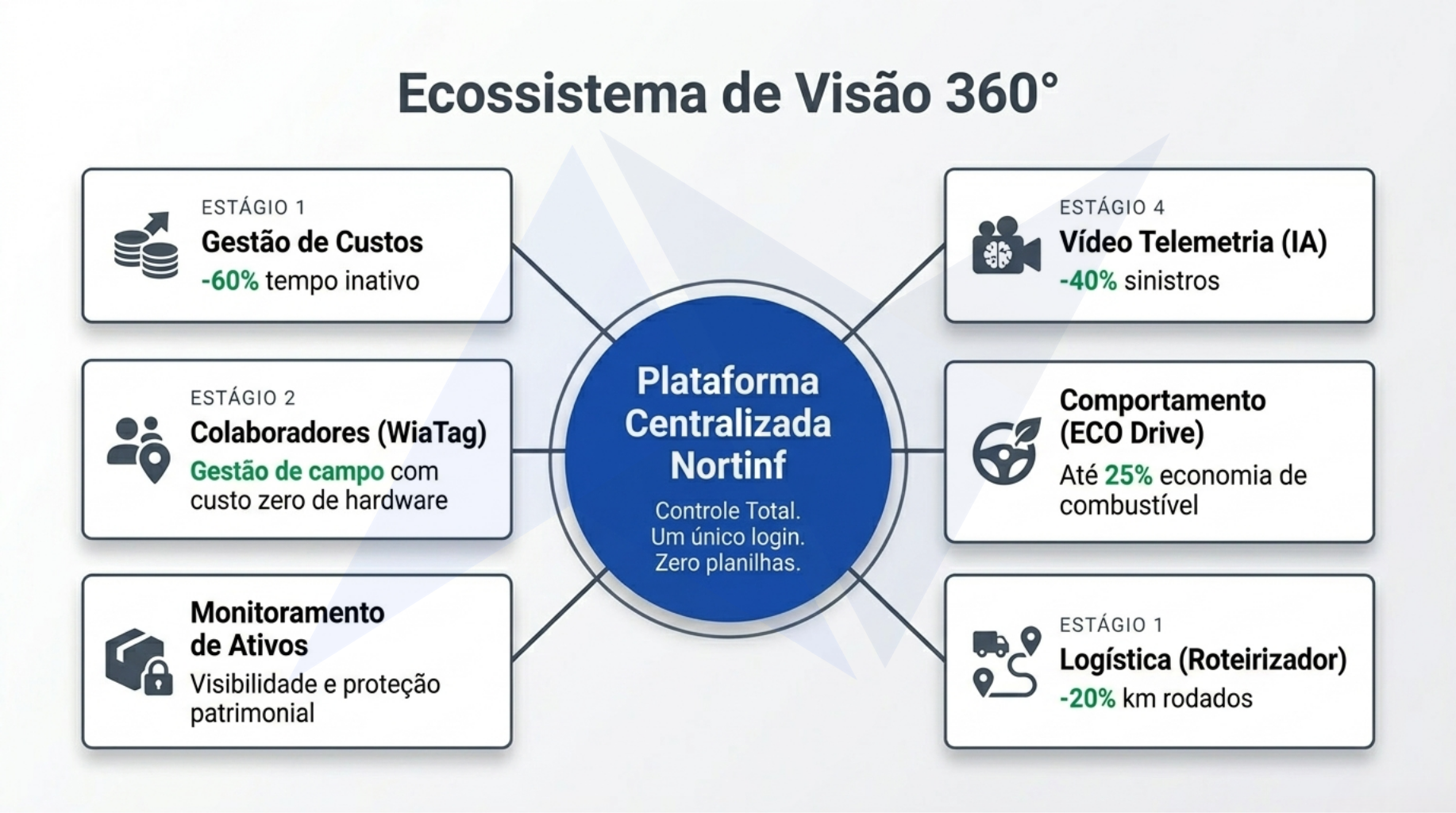 Ecossistema de Visão 360°

ESTÁGIO 1
Gestão de Custos
-60% tempo inativo

ESTÁGIO 2
Colaboradores (WiaTag)
Gestão de campo com custo zero de hardware

Monitoramento de Ativos
Visibilidade e proteção patrimonial

Plataforma Centralizada Nortinf
Controle Total.
Um único login.
Zero planilhas.

ESTÁGIO 4
Vídeo Telemetria (IA)
-40% sinistros

Comportamento (ECO Drive)
Até 25% economia de combustível

ESTÁGIO 1
Logística (Roteirizador)
-20% km rodados